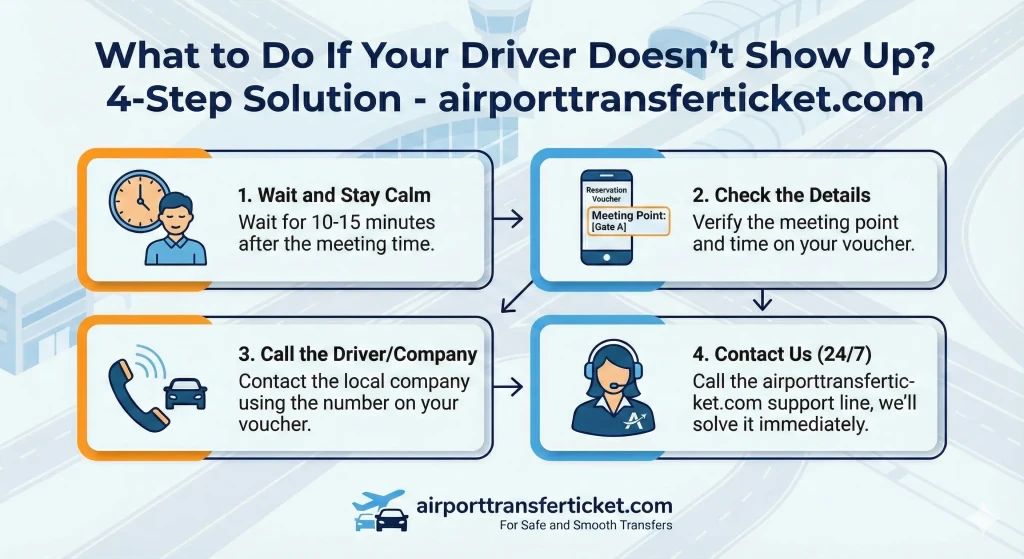 What to Do If Your Driver Doesn't Show Up?
4-Step Solution - airporttransferticket.com

1. Wait and Stay Calm
Wait for 10-15 minutes after the meeting time.

Reservation Voucher
Meeting Point: [Gate A]

2. Check the Details
Verify the meeting point and time on your voucher.

3. Call the Driver/Company
Contact the local company using the number on your voucher.

4. Contact Us (24/7)
Call the airporttransferticket.com support line, we'll solve it immediately.

airporttransferticket.com
For Safe and Smooth Transfers